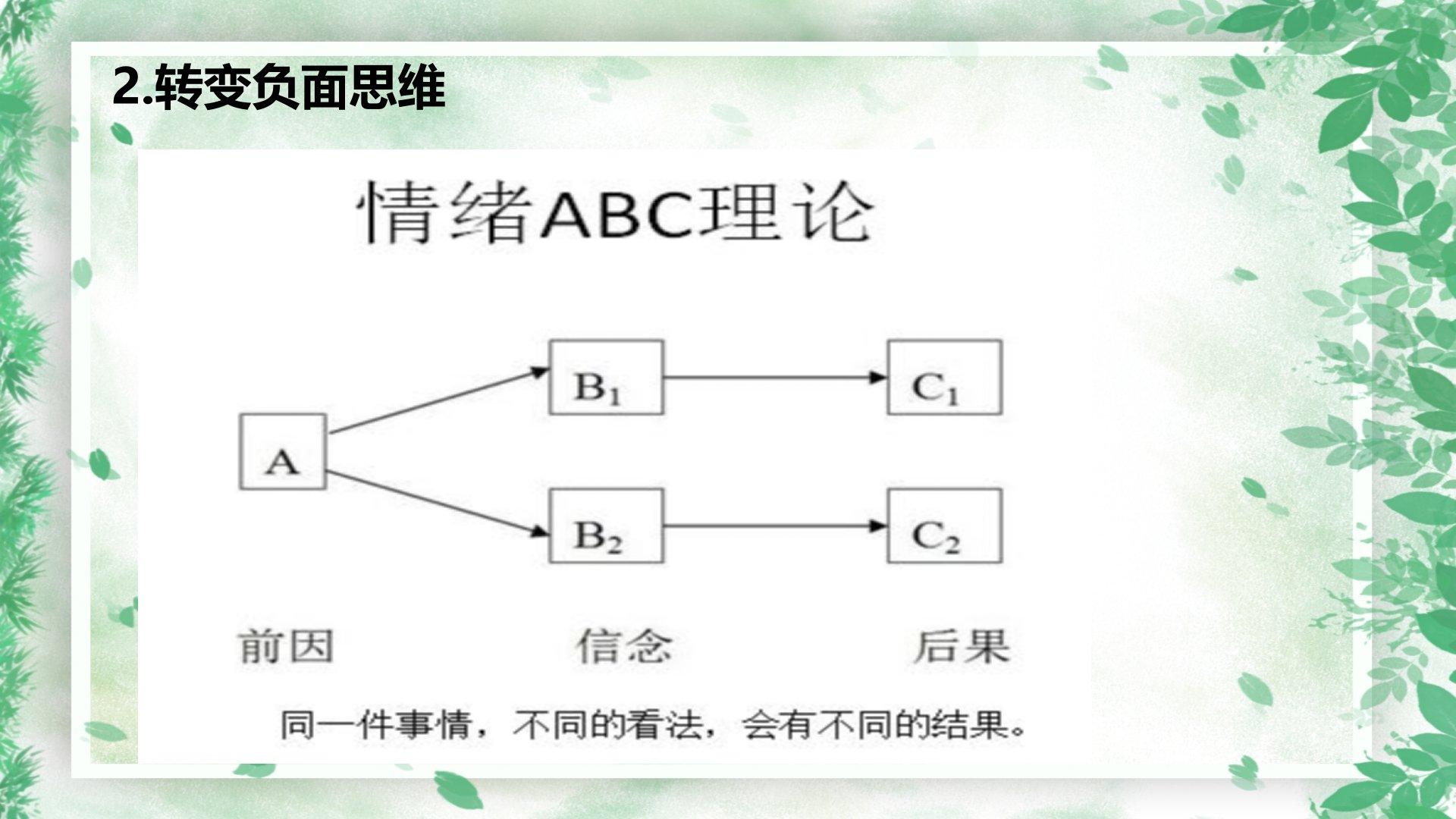 2.转变负面思维

情绪ABC理论

A

$B_1$

$C_1$

$B_2$

$C_2$

前因

信念

后果

同一件事情，不同的看法，会有不同的结果。